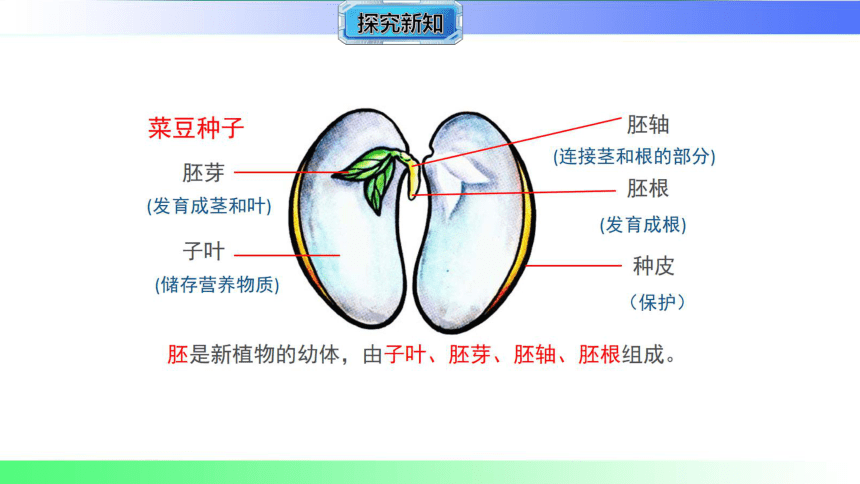 探究新知

菜豆种子

胚芽
(发育成茎和叶)

子叶
(储存营养物质)

胚轴
(连接茎和根的部分)

胚根
(发育成根)

种皮
(保护)

胚是新植物的幼体，由子叶、胚芽、胚轴、胚根组成。